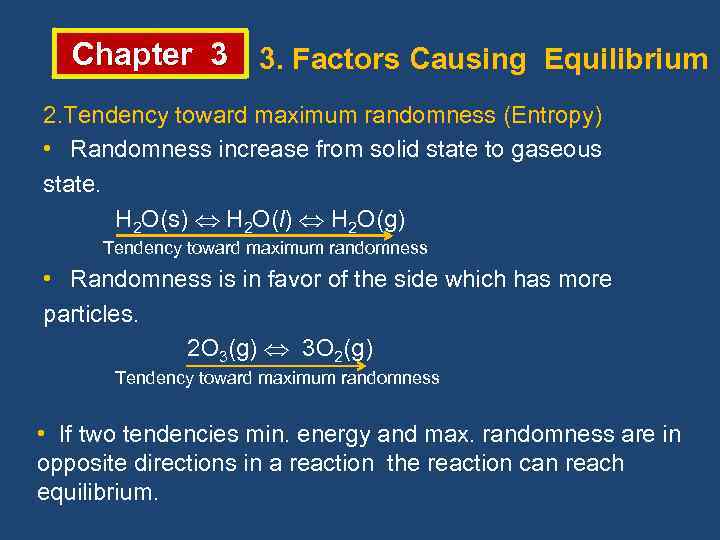 Chapter 3

3. Factors Causing Equilibrium

2.Tendency toward maximum randomness (Entropy)

• Randomness increase from solid state to gaseous state.

$H_2O(s) \Leftrightarrow H_2O(l) \Leftrightarrow H_2O(g)$

Tendency toward maximum randomness

• Randomness is in favor of the side which has more particles.

$2O_3(g) \Leftrightarrow 3O_2(g)$

Tendency toward maximum randomness

• If two tendencies min. energy and max. randomness are in opposite directions in a reaction the reaction can reach equilibrium.